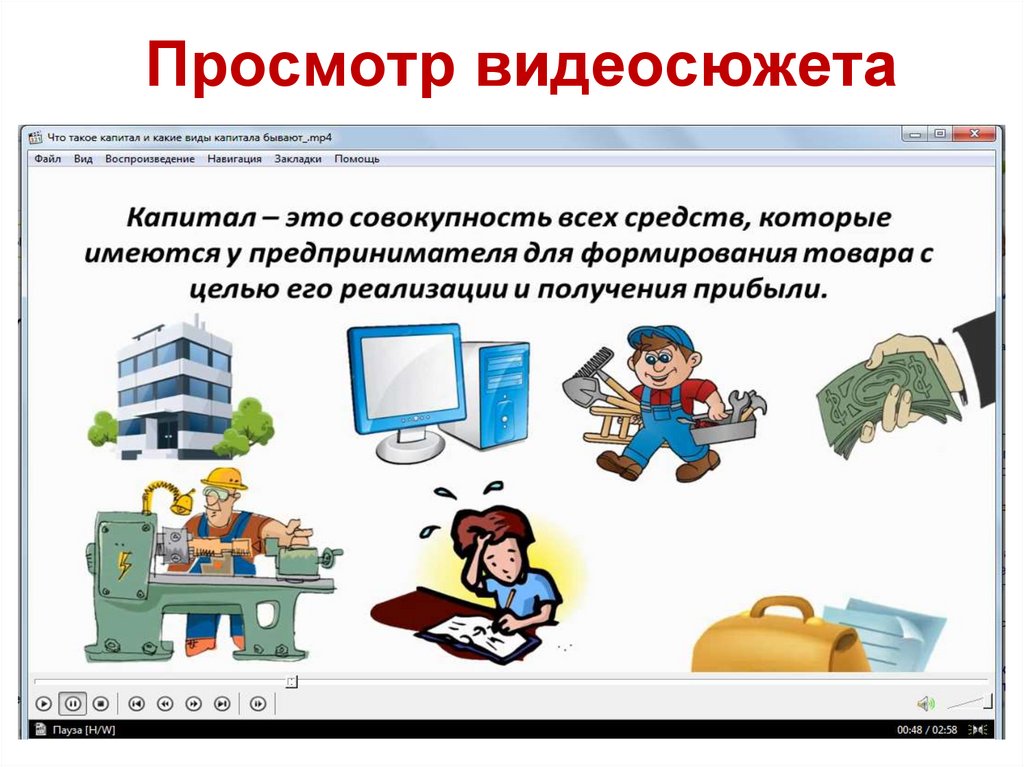 Просмотр видеосюжета

Что такое капитал и какие виды капитала бывают_.mp4

Файл Вид Воспроизведение Навигация Закладки Помощь

Капитал – это совокупность всех средств, которые имеются у предпринимателя для формирования товара с целью его реализации и получения прибыли.

Пауза [H/W]

00:48 / 02:58